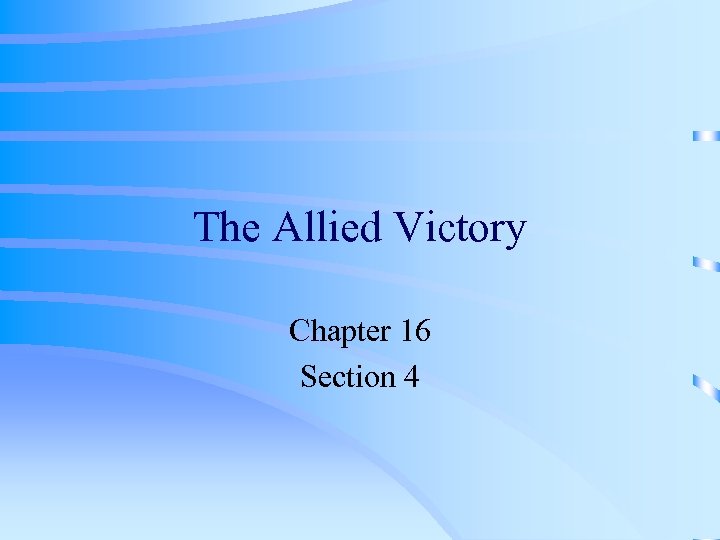 The Allied Victory

Chapter 16
Section 4